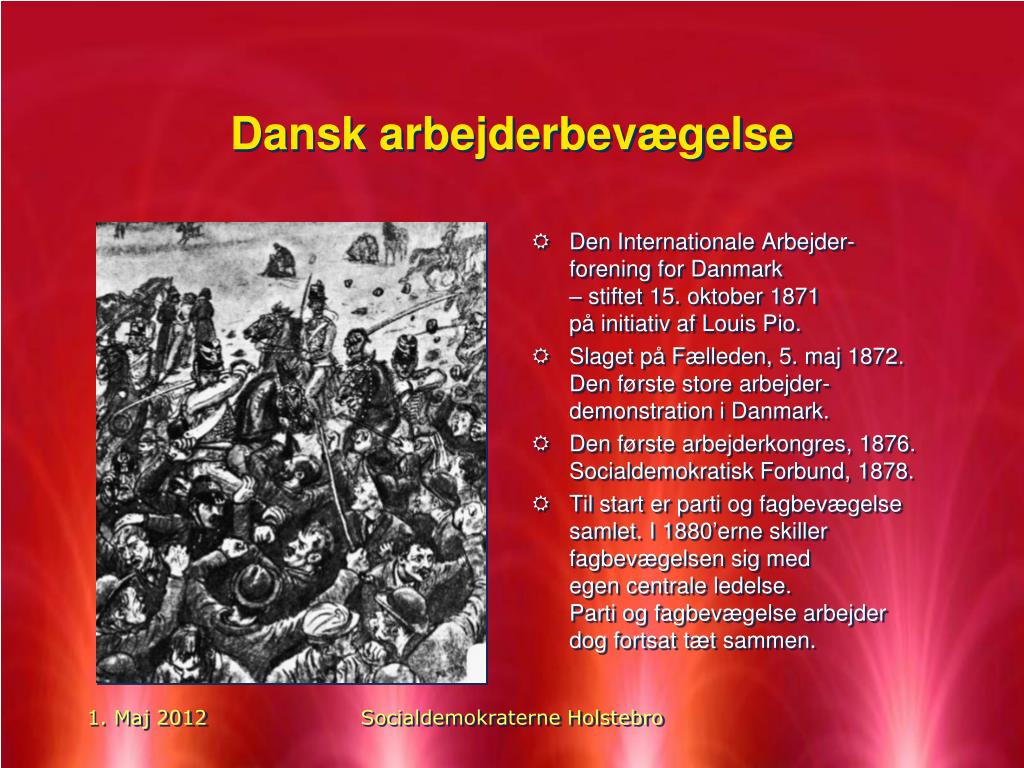 Dansk arbejderbevægelse

☼ Den Internationale Arbejderforening for Danmark – stiftet 15. oktober 1871 på initiativ af Louis Pio.

☼ Slaget på Fælleden, 5. maj 1872. Den første store arbejderdemonstration i Danmark.

☼ Den første arbejderkongres, 1876. Socialdemokratisk Forbund, 1878.

☼ Til start er parti og fagbevægelse samlet. I 1880'erne skiller fagbevægelsen sig med egen centrale ledelse. Parti og fagbevægelse arbejder dog fortsat tæt sammen.

1. Maj 2012

Socialdemokraterne Holstebro